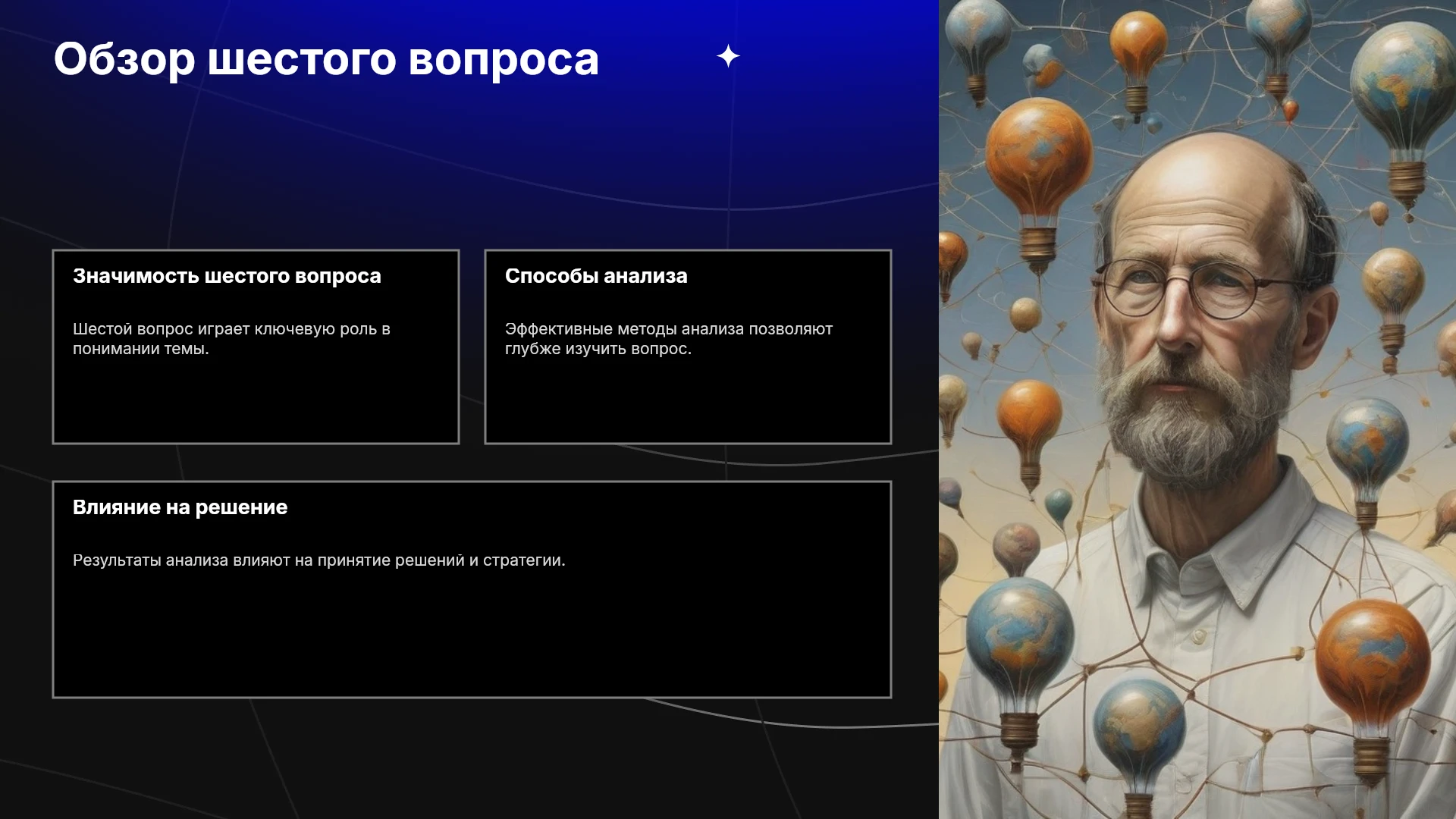 Обзор шестого вопроса

Значимость шестого вопроса

Шестой вопрос играет ключевую роль в понимании темы.

Способы анализа

Эффективные методы анализа позволяют глубже изучить вопрос.

Влияние на решение

Результаты анализа влияют на принятие решений и стратегии.